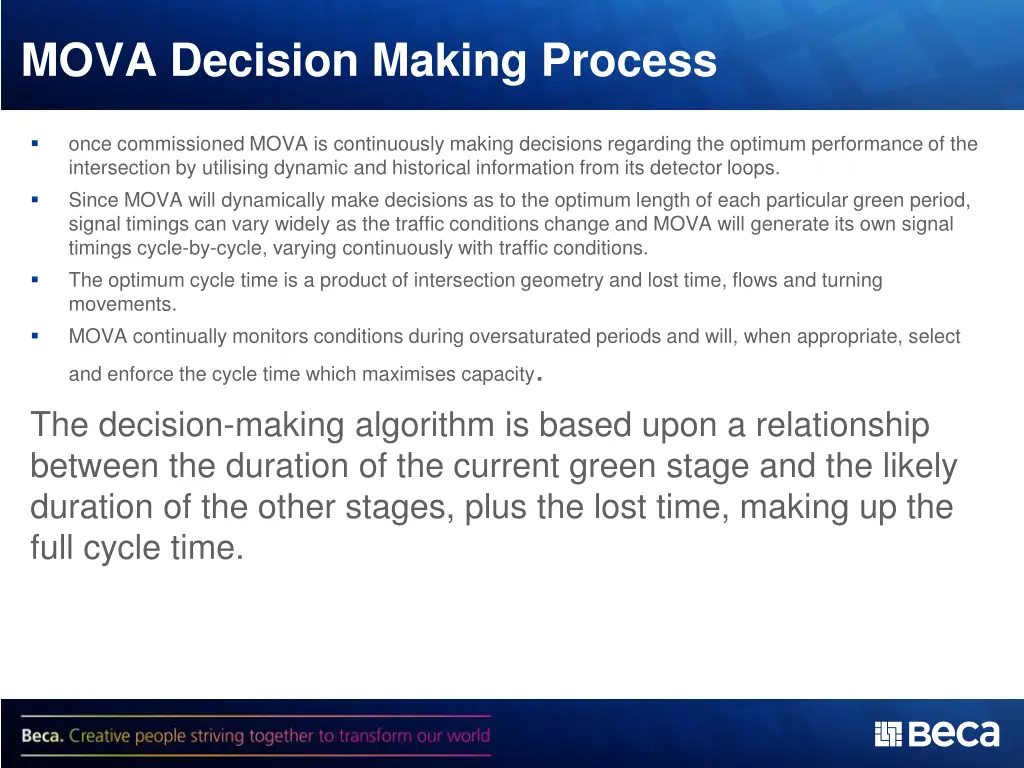 MOVA Decision Making Process

▪ once commissioned MOVA is continuously making decisions regarding the optimum performance of the intersection by utilising dynamic and historical information from its detector loops.

▪ Since MOVA will dynamically make decisions as to the optimum length of each particular green period, signal timings can vary widely as the traffic conditions change and MOVA will generate its own signal timings cycle-by-cycle, varying continuously with traffic conditions.

▪ The optimum cycle time is a product of intersection geometry and lost time, flows and turning movements.

▪ MOVA continually monitors conditions during oversaturated periods and will, when appropriate, select and enforce the cycle time which maximises capacity.

The decision-making algorithm is based upon a relationship between the duration of the current green stage and the likely duration of the other stages, plus the lost time, making up the full cycle time.

Beca. Creative people striving together to transform our world

Beca